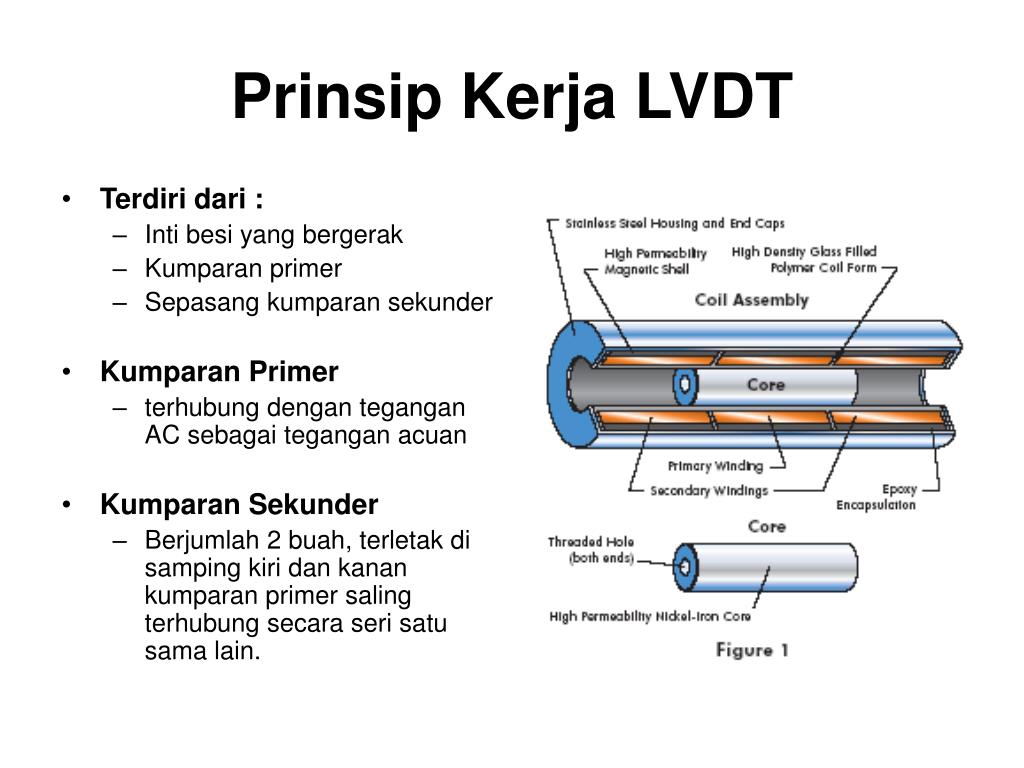 Prinsip Kerja LVDT

• Terdiri dari :
– Inti besi yang bergerak
– Kumparan primer
– Sepasang kumparan sekunder

• Kumparan Primer
– terhubung dengan tegangan AC sebagai tegangan acuan

• Kumparan Sekunder
– Berjumlah 2 buah, terletak di samping kiri dan kanan kumparan primer saling terhubung secara seri satu sama lain.

Stainless Steel Housing and End Caps
High Permeability Magnetic Shell
High Density Glass Filled Polymer Coil Form
Coil Assembly
Core
Primary Winding
Secondary Windings
Epoxy Encapsulation
Core
Threaded Hole (both ends)
High Permeability Nickel-Iron Core
Figure 1